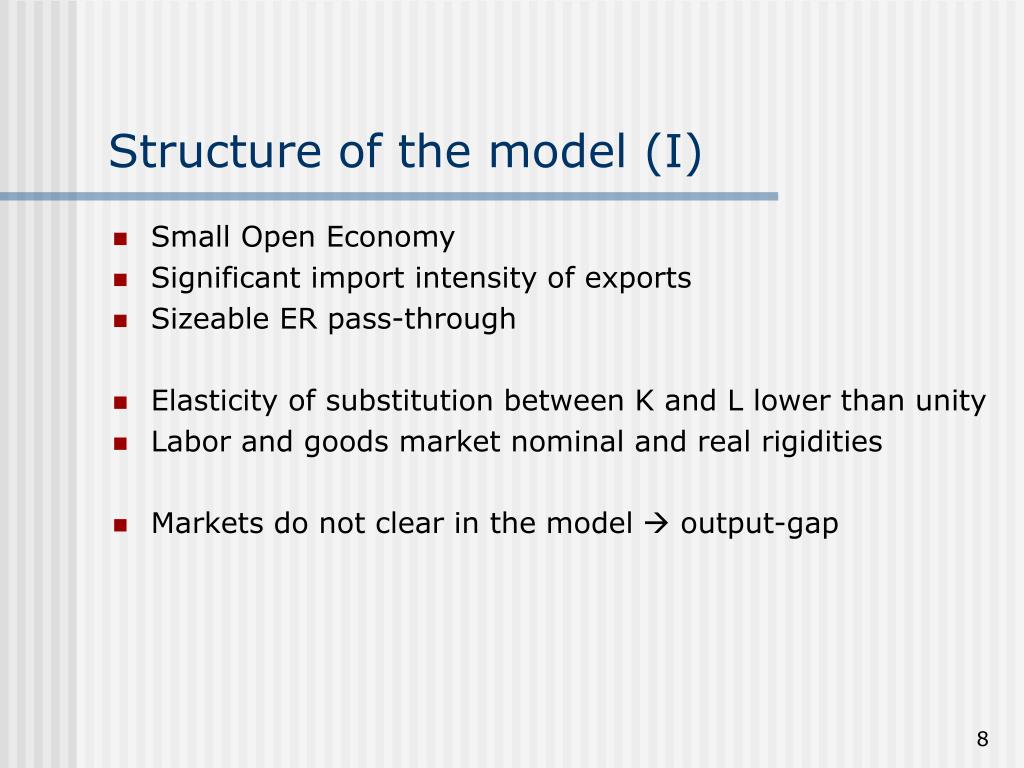 Structure of the model (I)

- Small Open Economy
- Significant import intensity of exports
- Sizeable ER pass-through

- Elasticity of substitution between K and L lower than unity
- Labor and goods market nominal and real rigidities

- Markets do not clear in the model → output-gap

8